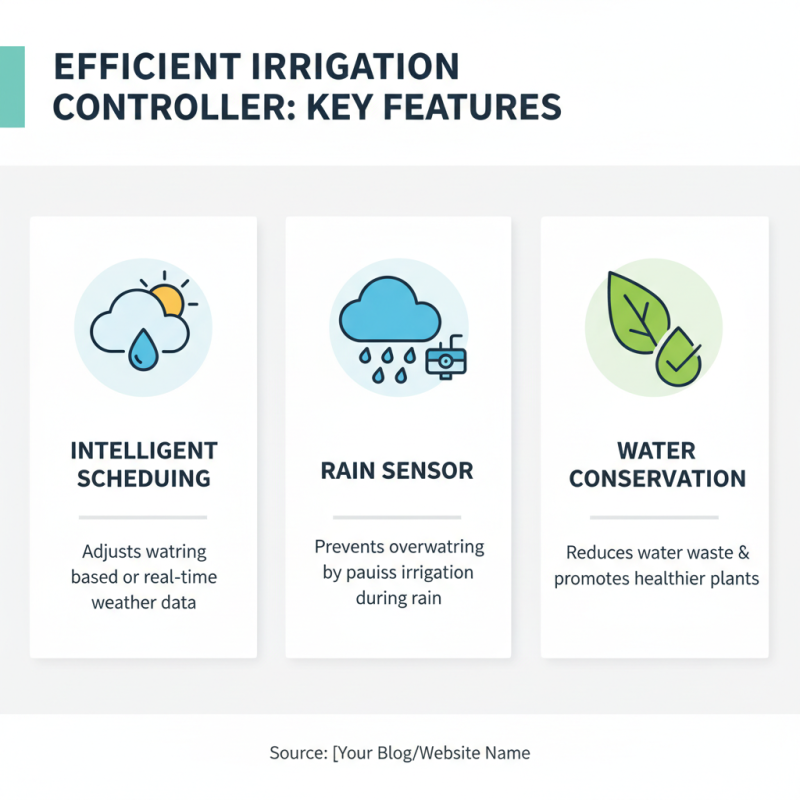 EFFICIENT IRRIGATION CONTROLLER: KEY FEATURES

INTELLIGENT SCHEDUING

Adjusts watring based or real-time weather data

RAIN SENSOR

Prevents overwatring by pauiss irrigation during rain

WATER CONSERVATION

Reduces water waste & promotes healthier plants

Source: [Your Blog/Website Name